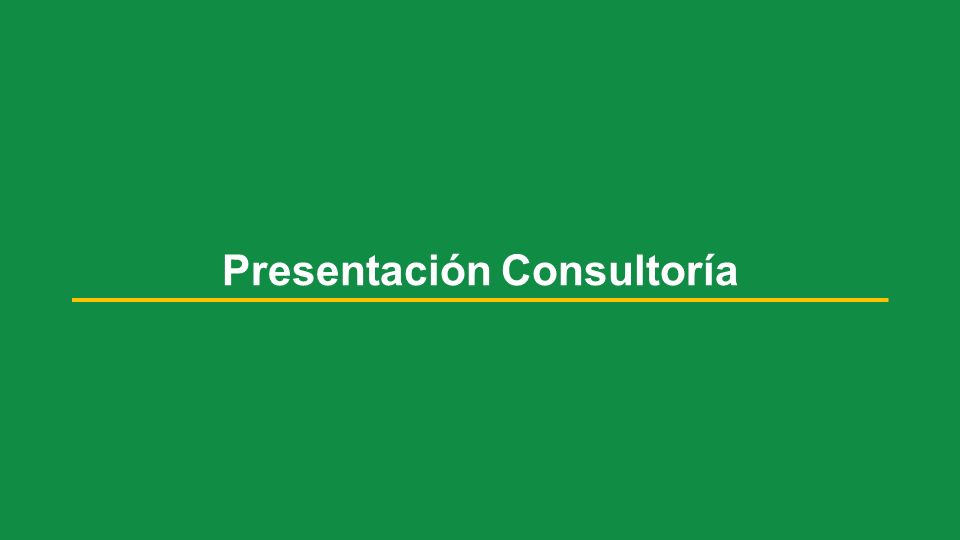 Presentación Consultoría